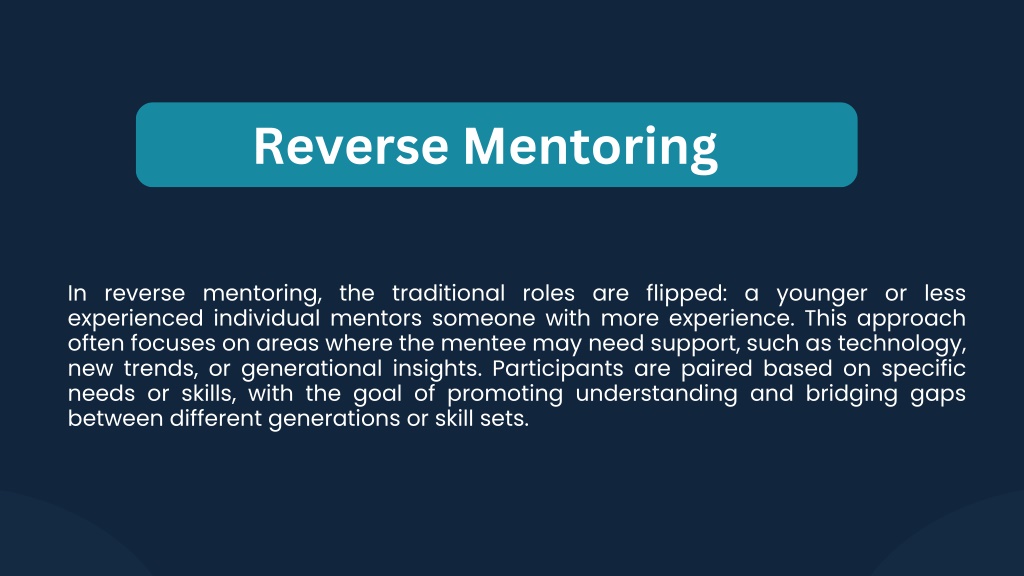 Reverse Mentoring

In reverse mentoring, the traditional roles are flipped: a younger or less experienced individual mentors someone with more experience. This approach often focuses on areas where the mentee may need support, such as technology, new trends, or generational insights. Participants are paired based on specific needs or skills, with the goal of promoting understanding and bridging gaps between different generations or skill sets.